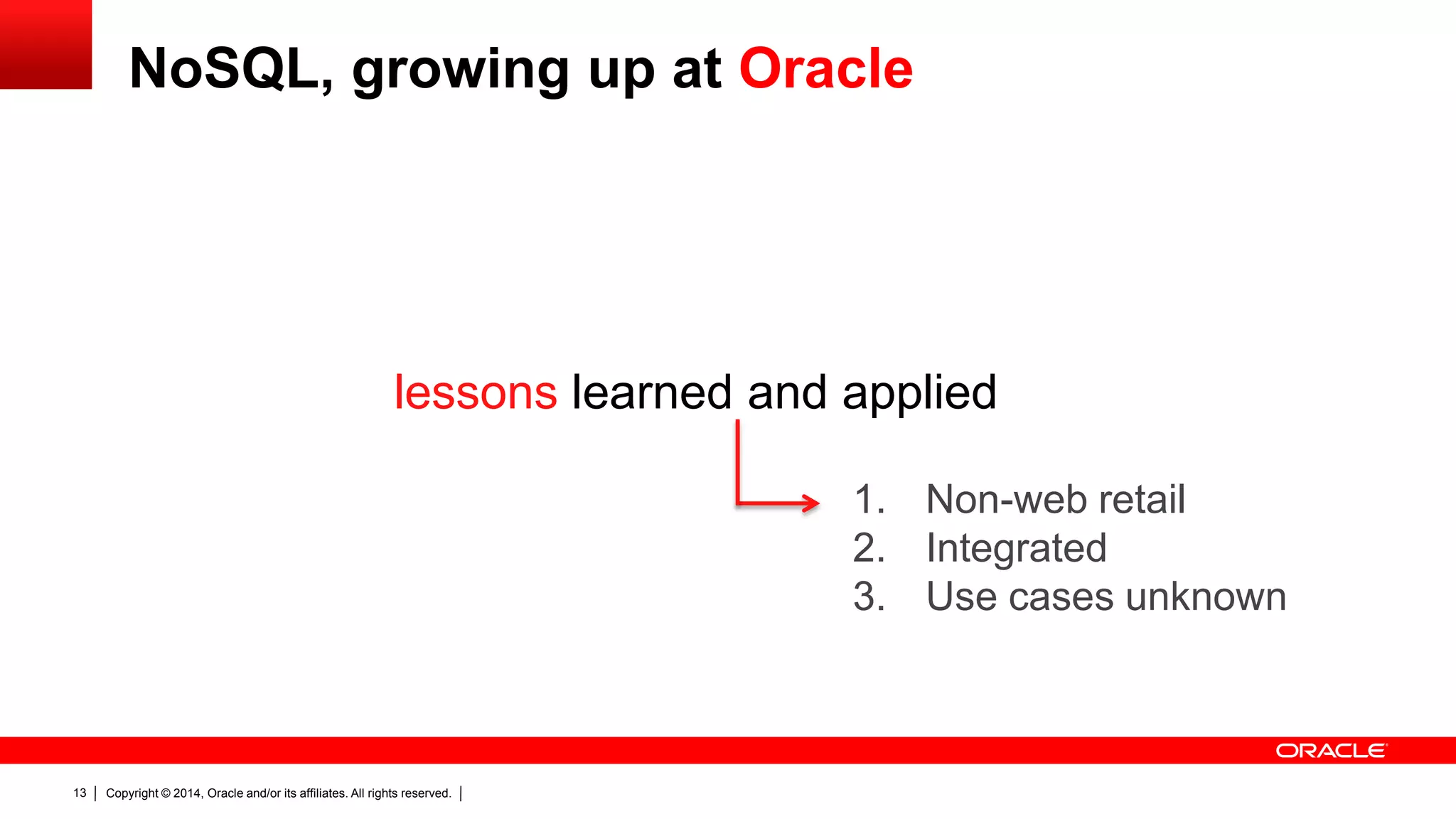 NoSQL, growing up at Oracle

lessons learned and applied

1. Non-web retail
2. Integrated
3. Use cases unknown

ORACLE

13 | Copyright © 2014, Oracle and/or its affiliates. All rights reserved. |